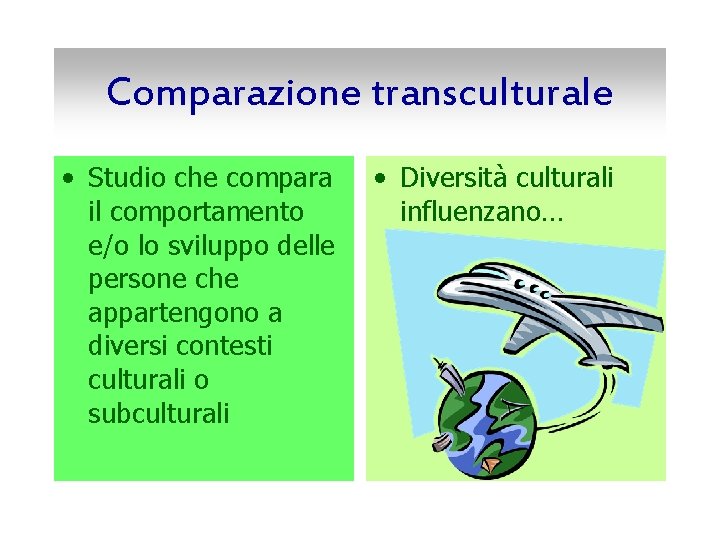 Comparazione transculturale

• Studio che compara il comportamento e/o lo sviluppo delle persone che appartengono a diversi contesti culturali o subculturali

• Diversità culturali influenzano...